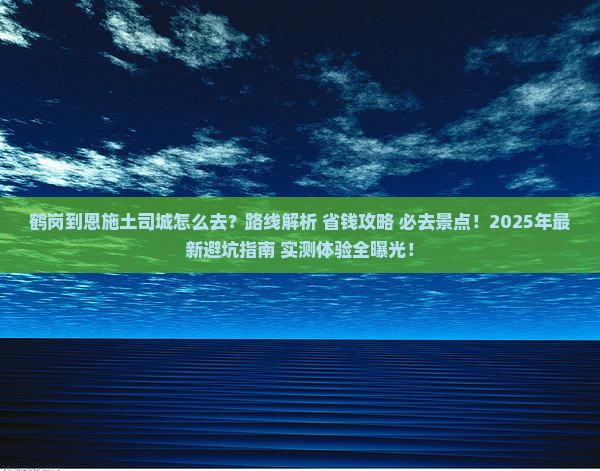 鹤岗到恩施土司城怎么去？路线解析 省钱攻略 必去景点！2025年最新避坑指南 实测体验全曝光！